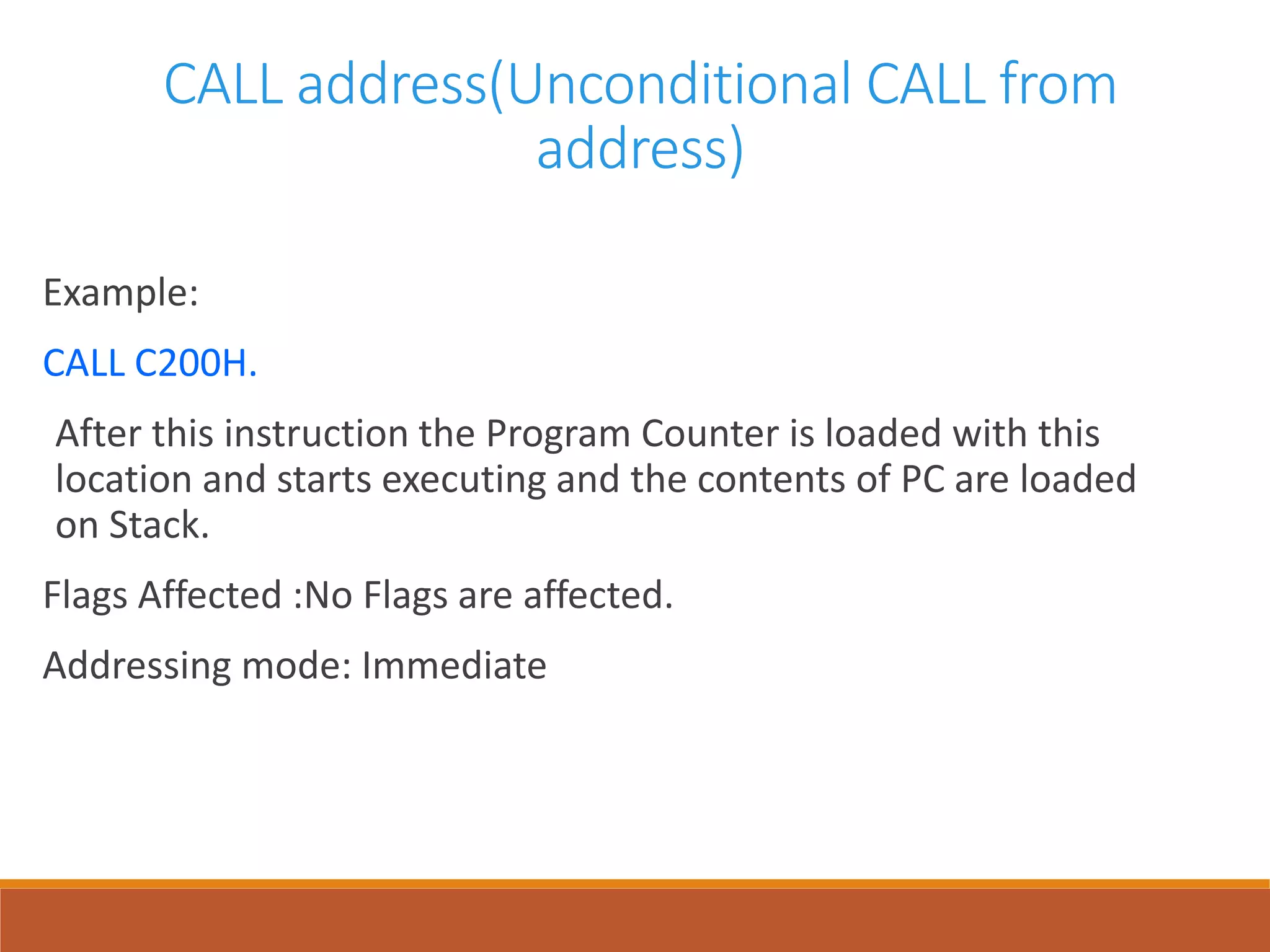 CALL address(Unconditional CALL from address)

Example:

CALL C200H.

After this instruction the Program Counter is loaded with this location and starts executing and the contents of PC are loaded on Stack.

Flags Affected :No Flags are affected.

Addressing mode: Immediate